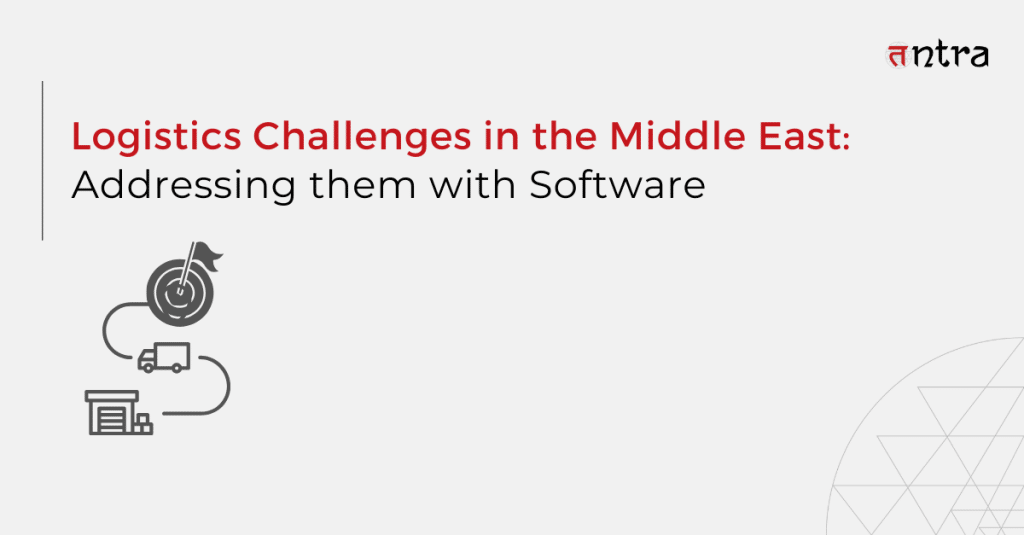 तntra

Logistics Challenges in the Middle East:
Addressing them with Software